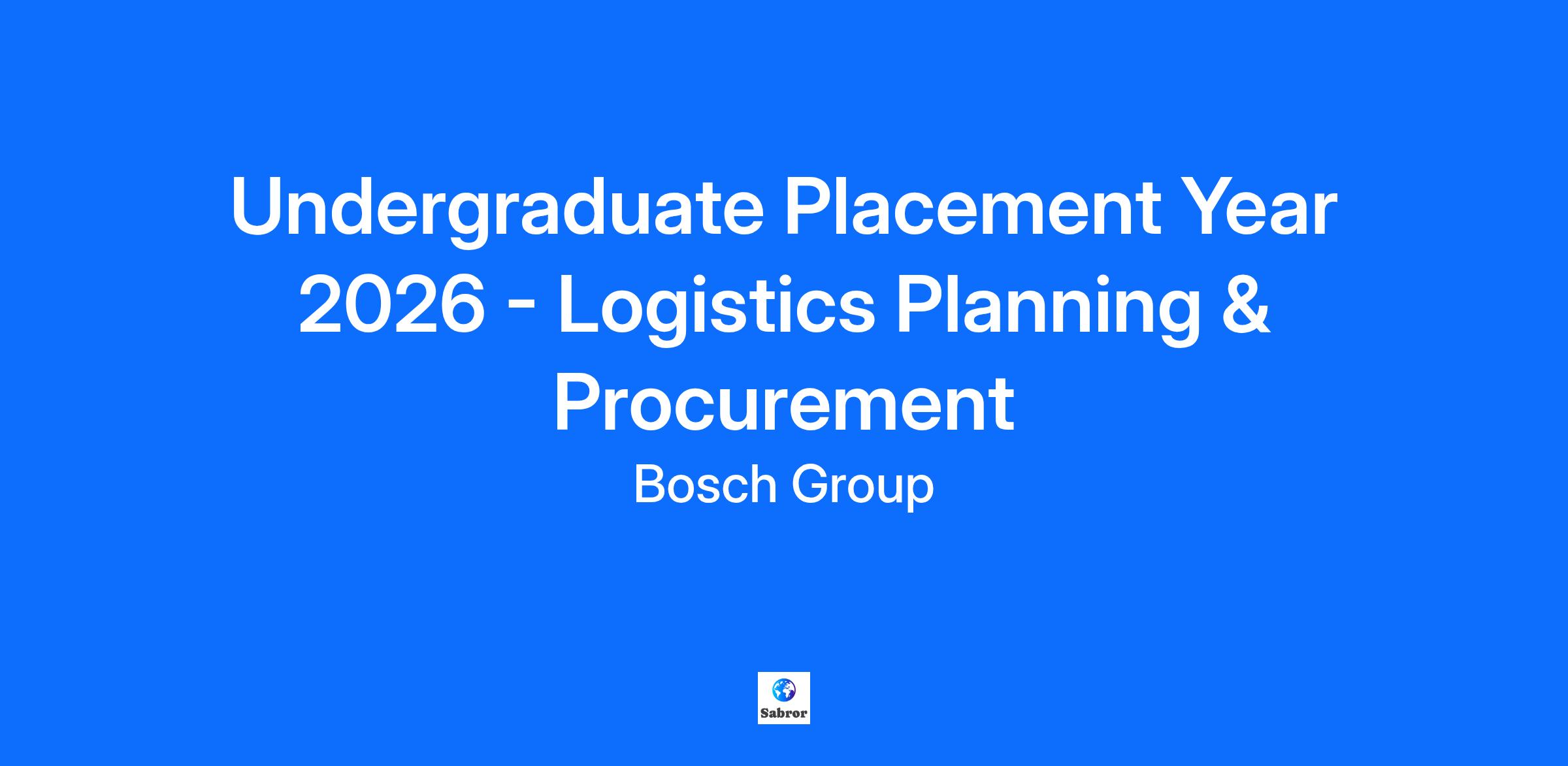 Undergraduate Placement Year 2026 - Logistics Planning & Procurement

Bosch Group

Sabror